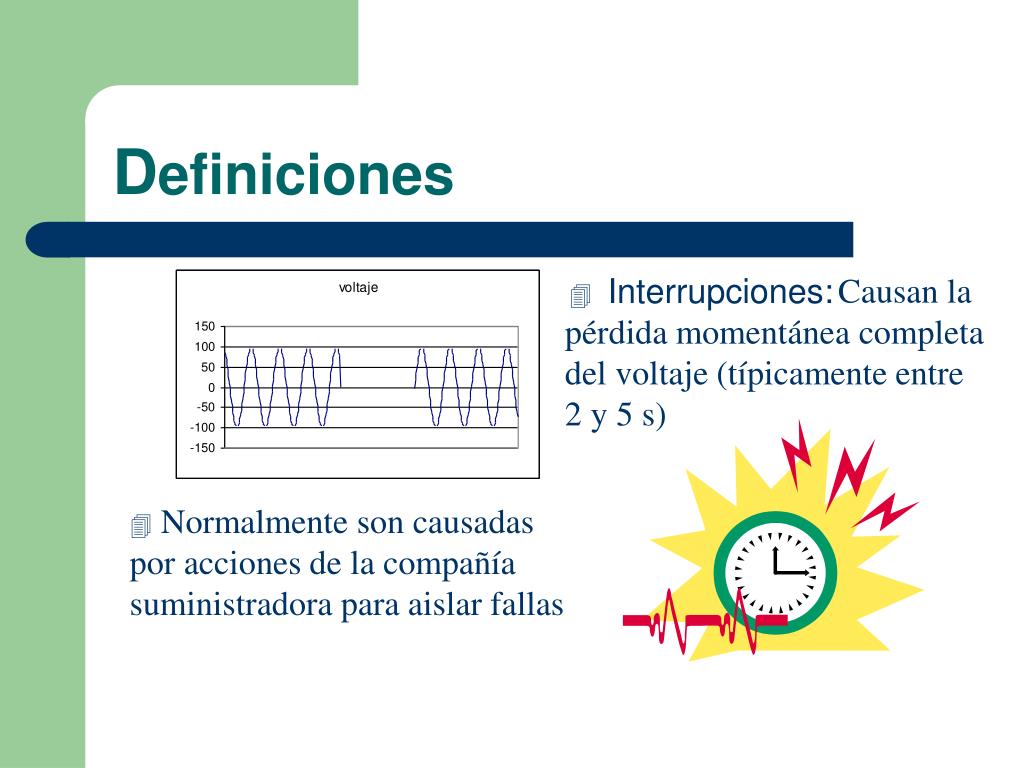 Definiciones

voltaje

150
100
50
0
-50
-100
-150

Interrupciones: Causan la pérdida momentánea completa del voltaje (típicamente entre 2 y 5 s)

Normalmente son causadas por acciones de la compañía suministradora para aislar fallas